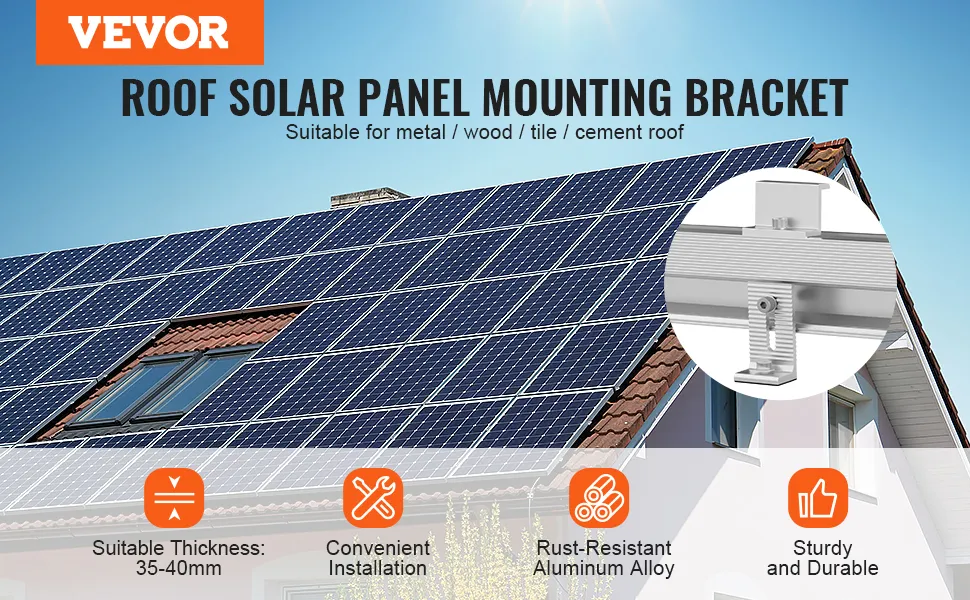 VEVOR

ROOF SOLAR PANEL MOUNTING BRACKET

Suitable for metal / wood / tile / cement roof

Suitable Thickness: 35-40mm

Convenient Installation

Rust-Resistant Aluminum Alloy

Sturdy and Durable